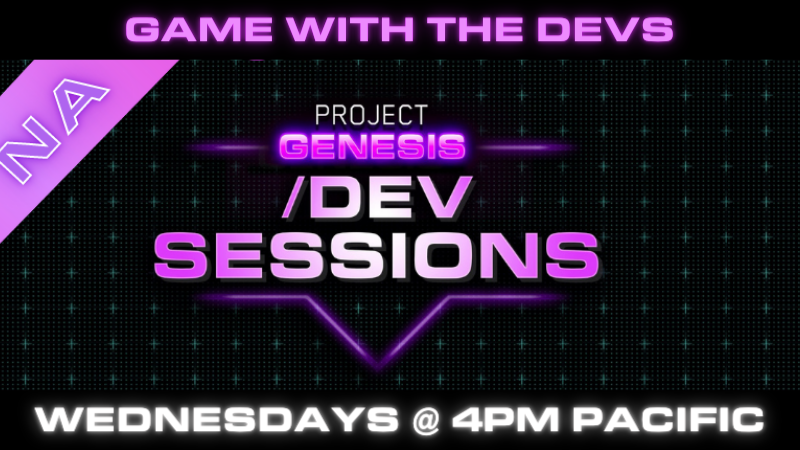 GAME WITH THE DEVS

NA

PROJECT
GENESIS
/DEV
SESSIONS

WEDNESDAYS @ 4PM PACIFIC